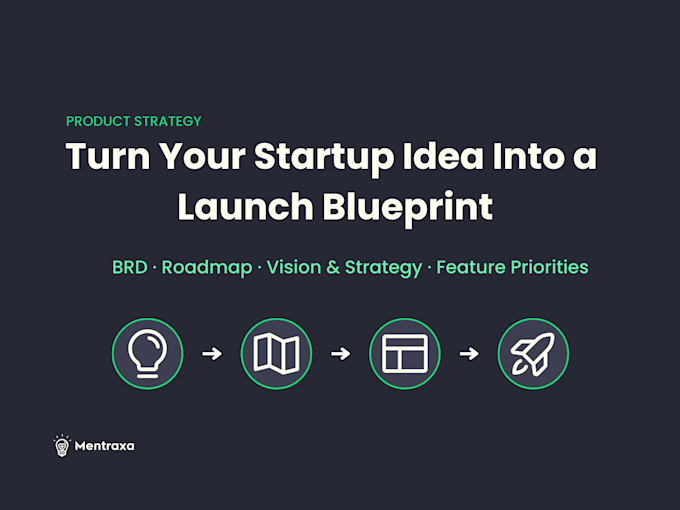 PRODUCT STRATEGY

Turn Your Startup Idea Into a Launch Blueprint

BRD · Roadmap · Vision & Strategy · Feature Priorities

Mentraxa